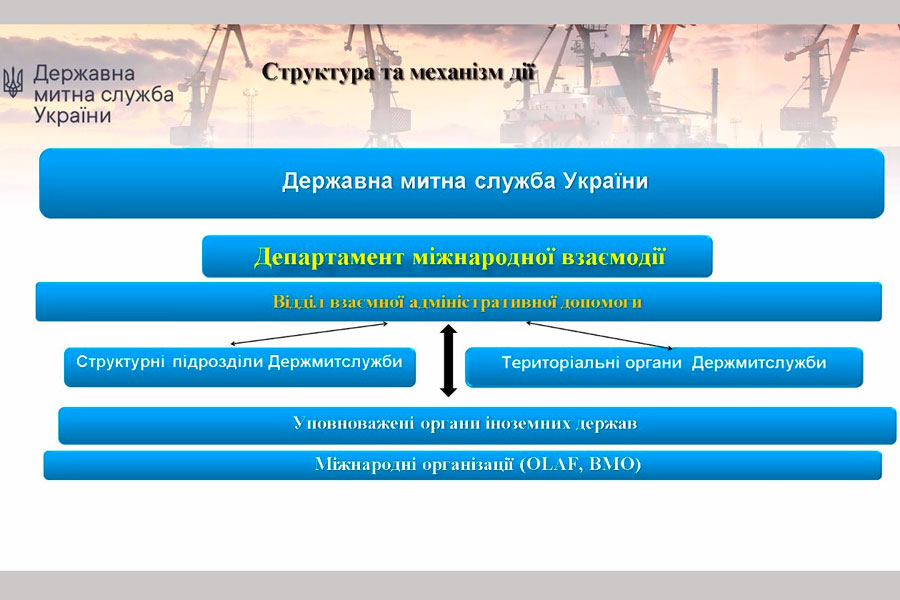 Державна митна служба України

Структура та механізм дії

Державна митна служба України

Департамент міжнародної взаємодії

Відділ взаємної адміністративної допомоги

Структурні підрозділи Держмитслужби

Територіальні органи Держмитслужби

Уповноважені органи іноземних держав

Міжнародні організації (OLAF, ВМО)